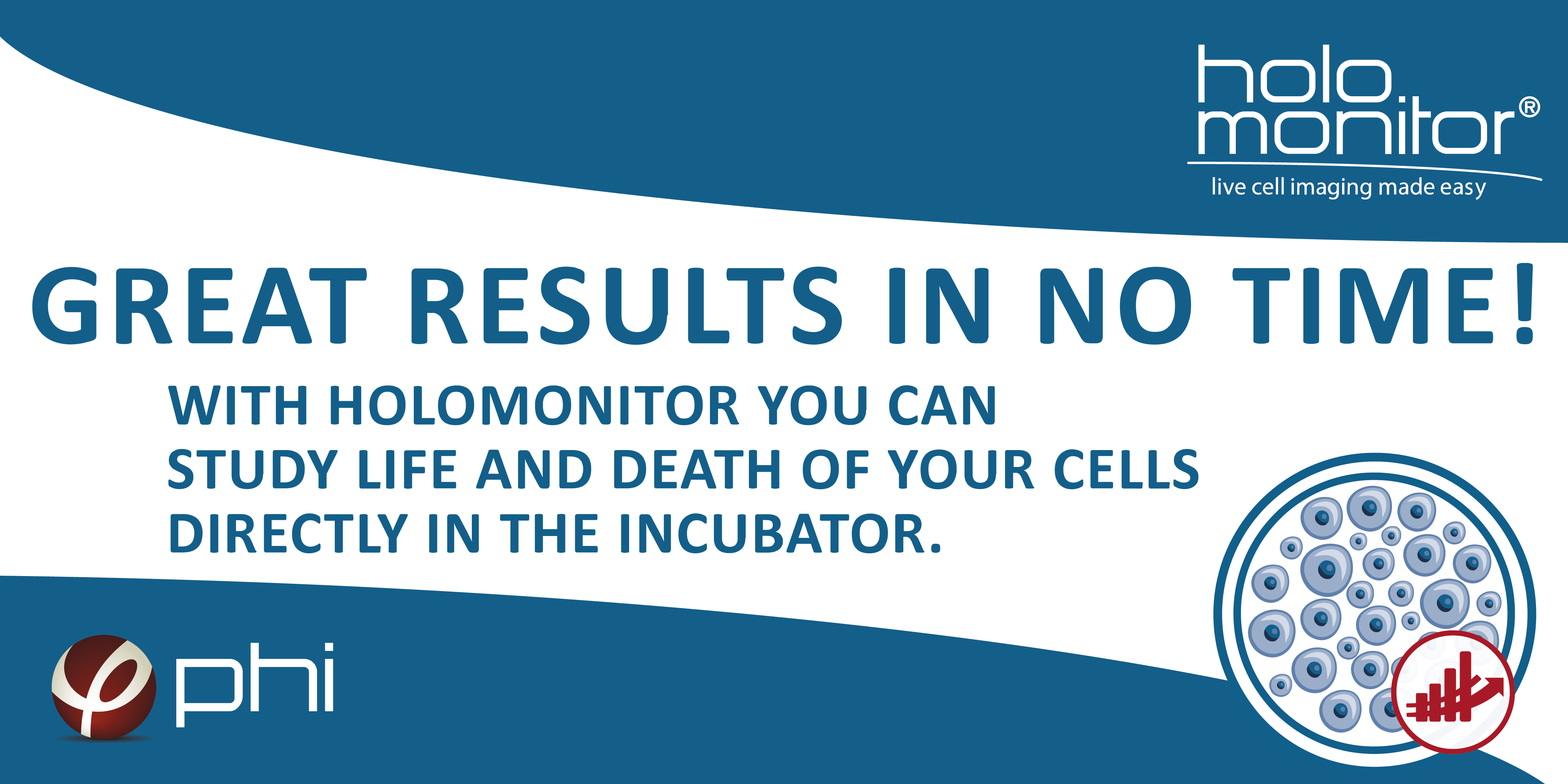 holo monitor®
live cell imaging made easy

GREAT RESULTS IN NO TIME!

WITH HOLOMONITOR YOU CAN STUDY LIFE AND DEATH OF YOUR CELLS DIRECTLY IN THE INCUBATOR.

phi